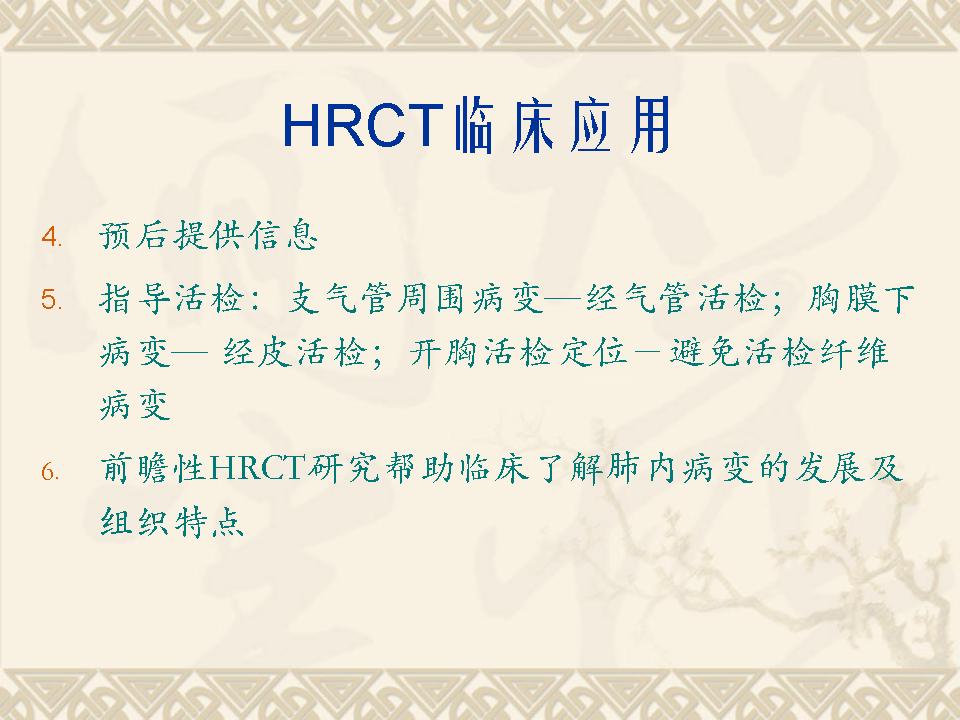 HRCT临床应用

4. 预后提供信息

5. 指导活检：支气管周围病变—经气管活检；胸膜下病变— 经皮活检；开胸活检定位－避免活检纤维病变

6. 前瞻性HRCT研究帮助临床了解肺内病变的发展及组织特点